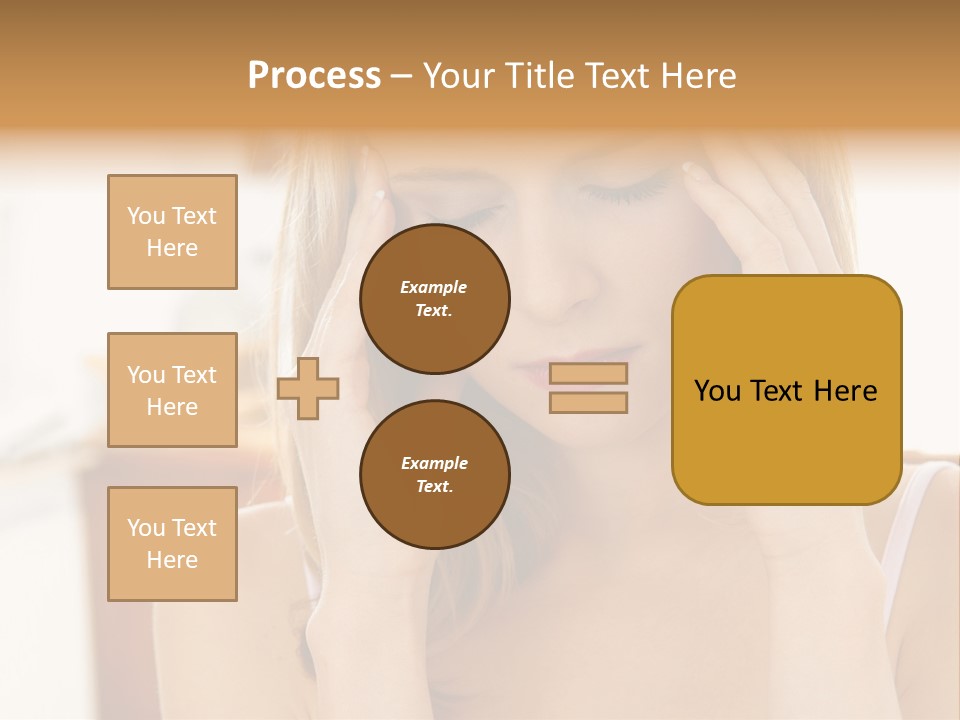 Process – Your Title Text Here

You Text Here

You Text Here

You Text Here

Example Text.

Example Text.

You Text Here